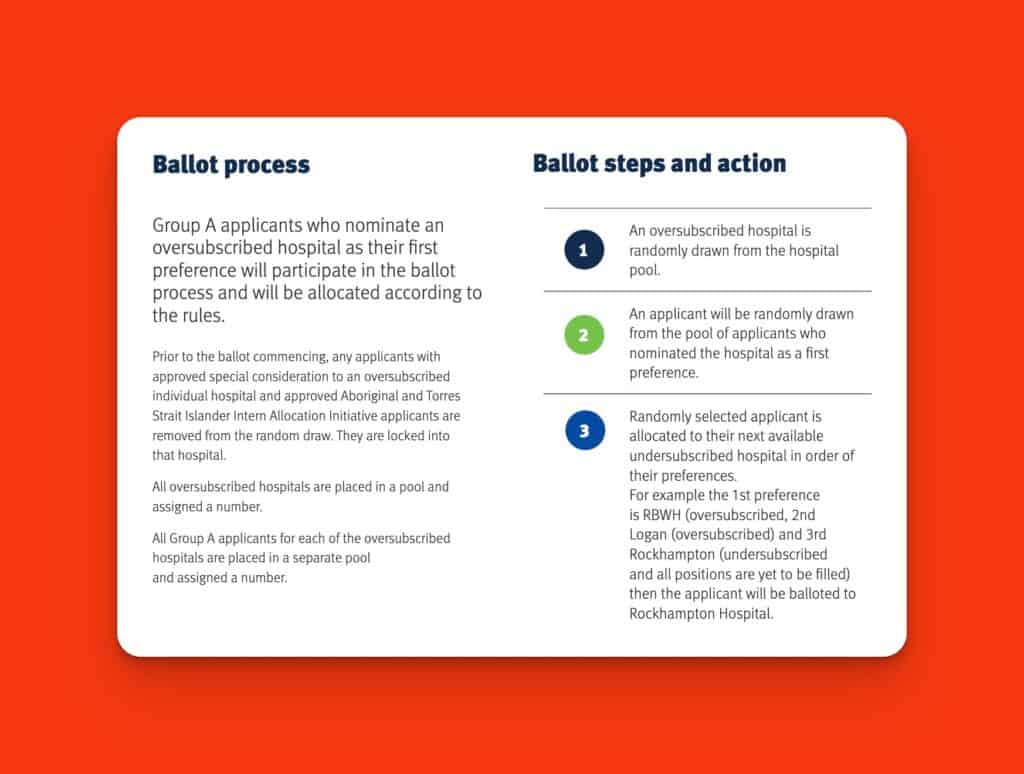 Ballot process

Group A applicants who nominate an oversubscribed hospital as their first preference will participate in the ballot process and will be allocated according to the rules.

Prior to the ballot commencing, any applicants with approved special consideration to an oversubscribed individual hospital and approved Aboriginal and Torres Strait Islander Intern Allocation Initiative applicants are removed from the random draw. They are locked into that hospital.

All oversubscribed hospitals are placed in a pool and assigned a number.

All Group A applicants for each of the oversubscribed hospitals are placed in a separate pool and assigned a number.

Ballot steps and action

1 An oversubscribed hospital is randomly drawn from the hospital pool.

2 An applicant will be randomly drawn from the pool of applicants who nominated the hospital as a first preference.

3 Randomly selected applicant is allocated to their next available undersubscribed hospital in order of their preferences.
For example the 1st preference is RBWH (oversubscribed, 2nd Logan (oversubscribed) and 3rd Rockhampton (undersubscribed and all positions are yet to be filled) then the applicant will be balloted to Rockhampton Hospital.